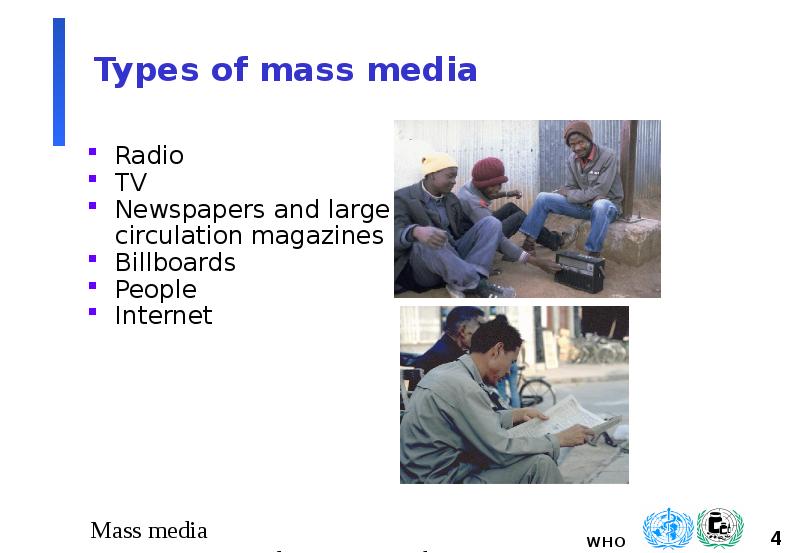 Types of mass media

- Radio
- TV
- Newspapers and large circulation magazines
- Billboards
- People
- Internet

Mass media

WHO

4